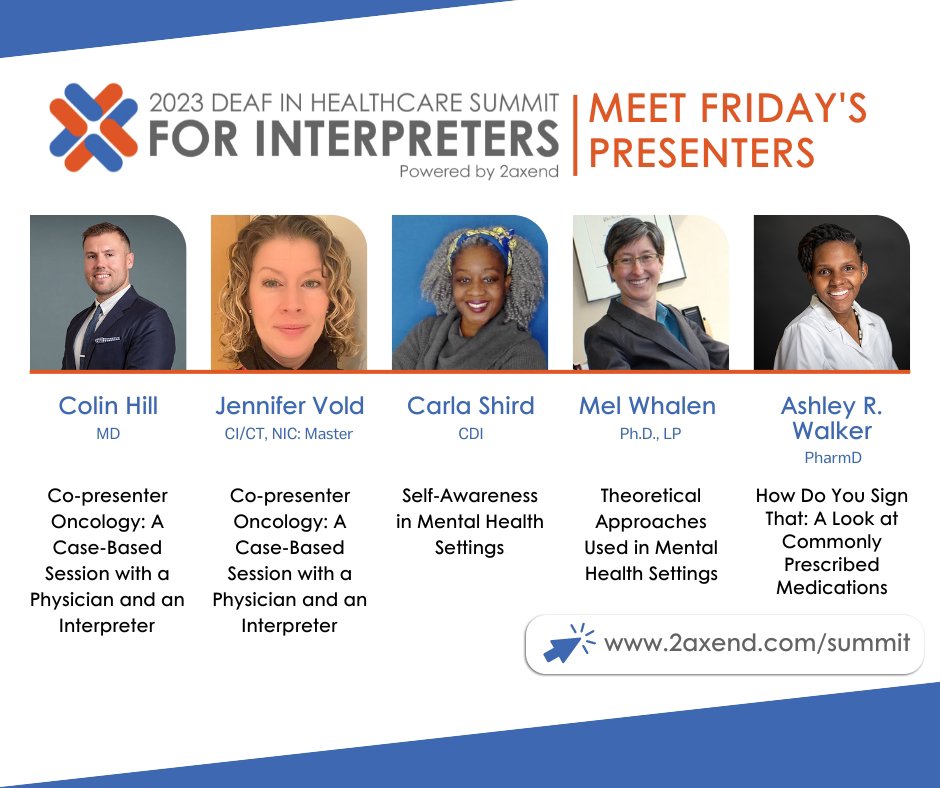 2023 DEAF IN HEALTHCARE SUMMIT
FOR INTERPRETERS
Powered by 2axend

MEET FRIDAY'S PRESENTERS

Colin Hill
MD

Co-presenter Oncology: A Case-Based Session with a Physician and an Interpreter

Jennifer Vold
CI/CT, NIC: Master

Co-presenter Oncology: A Case-Based Session with a Physician and an Interpreter

Carla Shird
CDI

Self-Awareness in Mental Health Settings

Mel Whalen
Ph.D., LP

Theoretical Approaches Used in Mental Health Settings

Ashley R. Walker
PharmD

How Do You Sign That: A Look at Commonly Prescribed Medications

www.2axend.com/summit